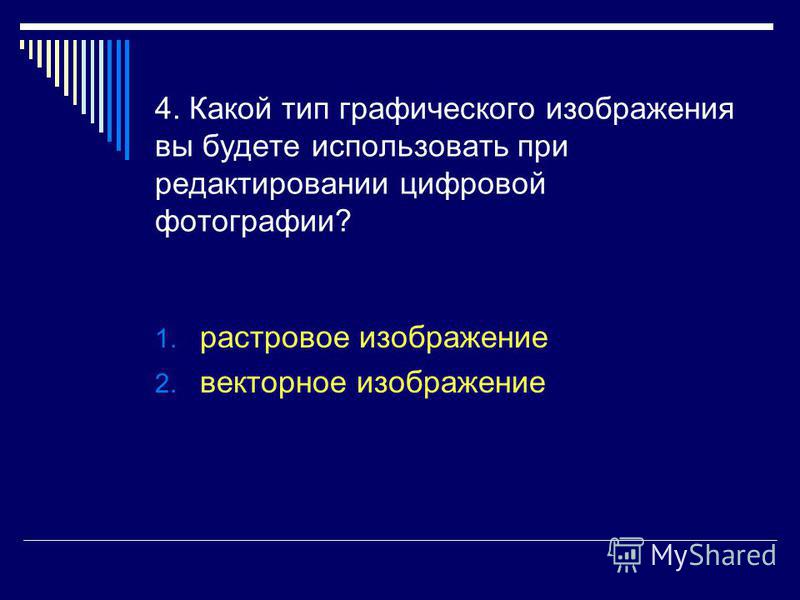 4. Какой тип графического изображения вы будете использовать при редактировании цифровой фотографии?

1. растровое изображение
2. векторное изображение

MyShared